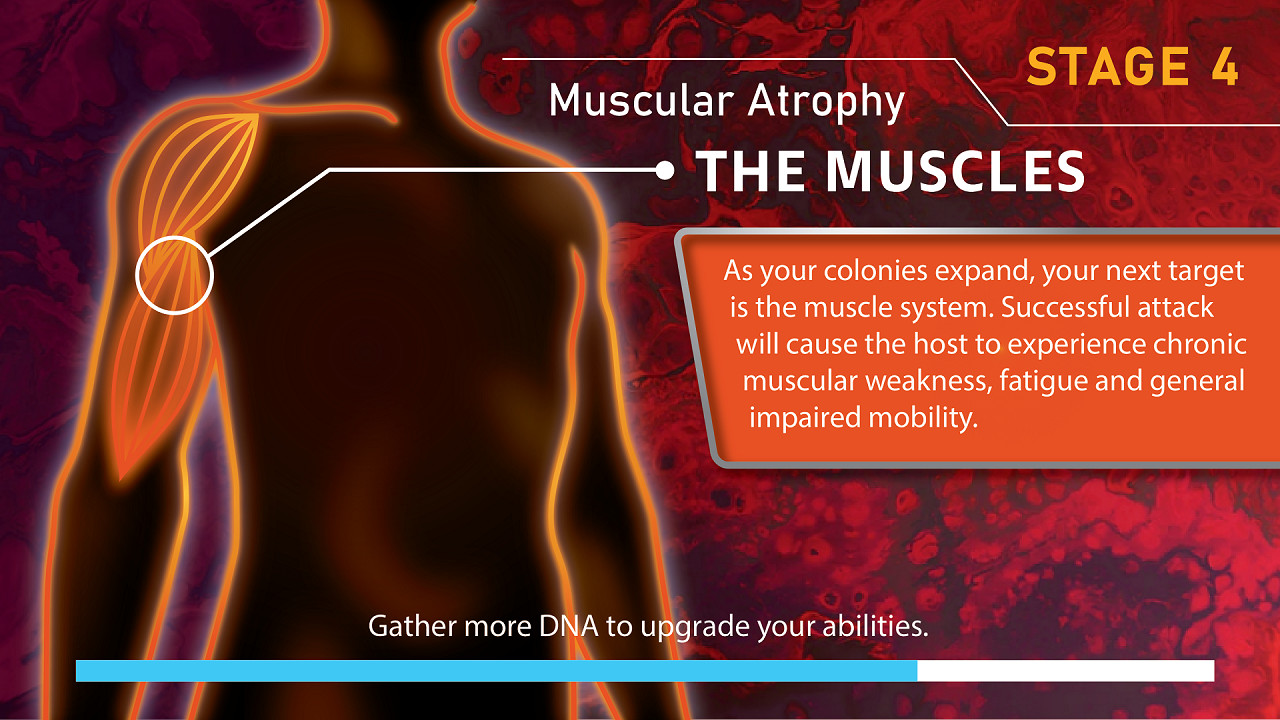 STAGE 4

Muscular Atrophy

THE MUSCLES

As your colonies expand, your next target is the muscle system. Successful attack will cause the host to experience chronic muscular weakness, fatigue and general impaired mobility.

Gather more DNA to upgrade your abilities.